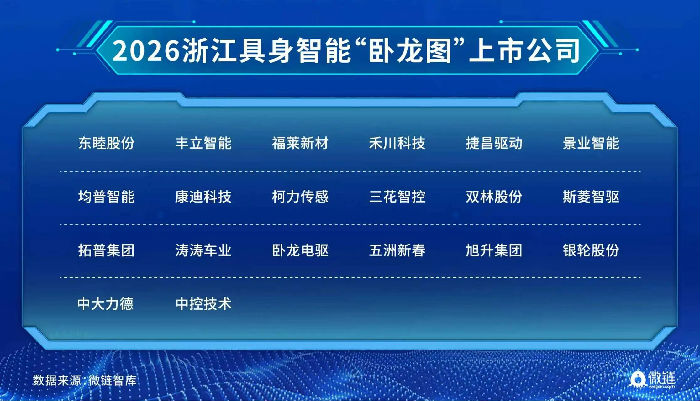 2026浙江具身智能“卧龙图”上市公司

| 东睦股份 | 丰立智能 | 福莱新材 | 禾川科技 | 捷昌驱动 | 景业智能 |
|---|---|---|---|---|---|
| 均普智能 | 康迪科技 | 柯力传感 | 三花智控 | 双林股份 | 斯菱智驱 |
| 拓普集团 | 涛涛车业 | 卧龙电驱 | 五洲新春 | 旭升集团 | 银轮股份 |
| 中大力德 | 中控技术 | | | | |

数据来源：微链智库

微链